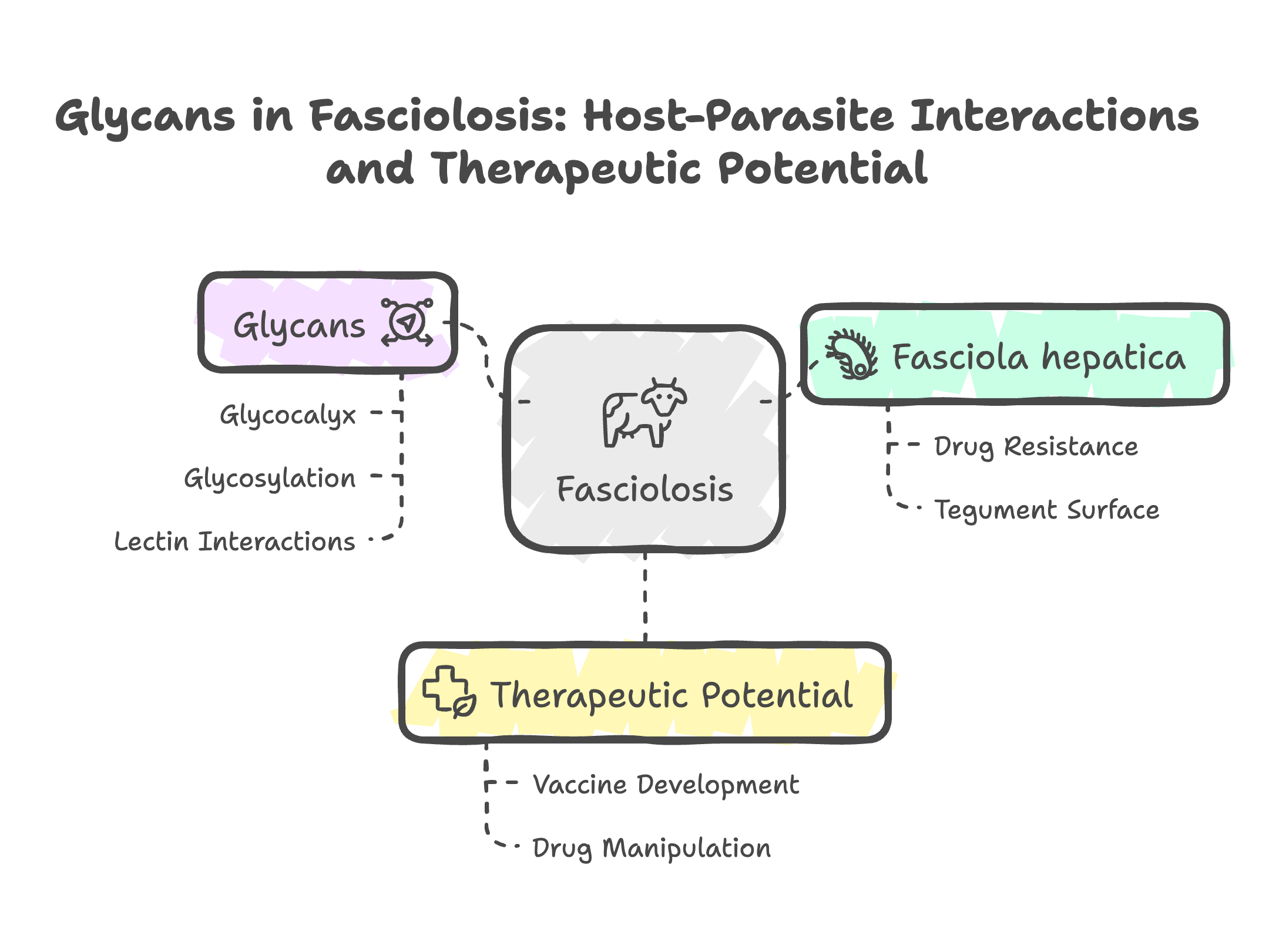 Glycans in Fasciolosis: Host-Parasite Interactions and Therapeutic Potential

Glycans

Glycocalyx

Glycosylation

Lectin Interactions

Fasciolosis

Fasciola hepatica

Drug Resistance

Tegument Surface

Therapeutic Potential

Vaccine Development

Drug Manipulation